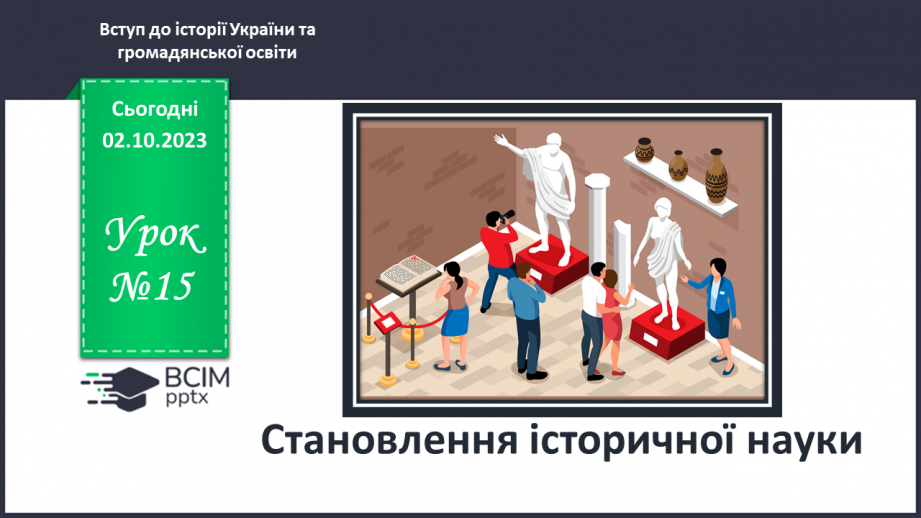 Вступ до історії України та громадянської освіти

Сьогодні
02.10.2023

Урок
№15

ВСІМ
pptx

Становлення історичної науки